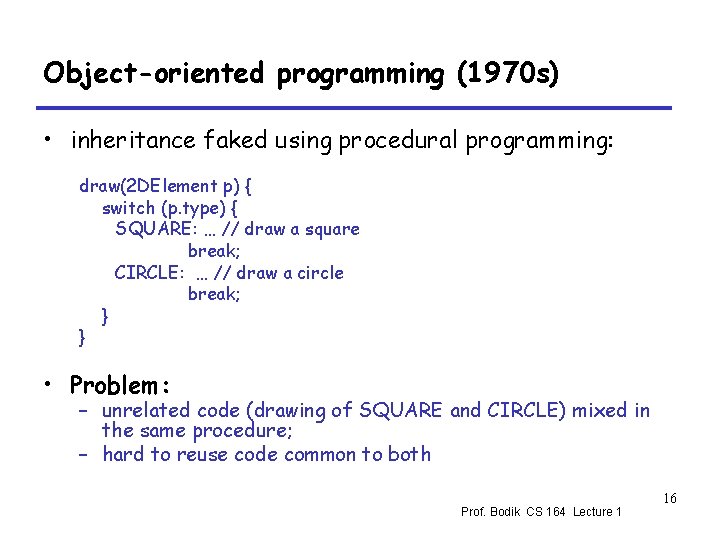 Object-oriented programming (1970s)

• inheritance faked using procedural programming:

draw(2DElement p) {
switch (p.type) {
SQUARE: … // draw a square
break;
CIRCLE: … // draw a circle
break;
}
}

• Problem:
– unrelated code (drawing of SQUARE and CIRCLE) mixed in the same procedure;
– hard to reuse code common to both

16

Prof. Bodik CS 164 Lecture 1